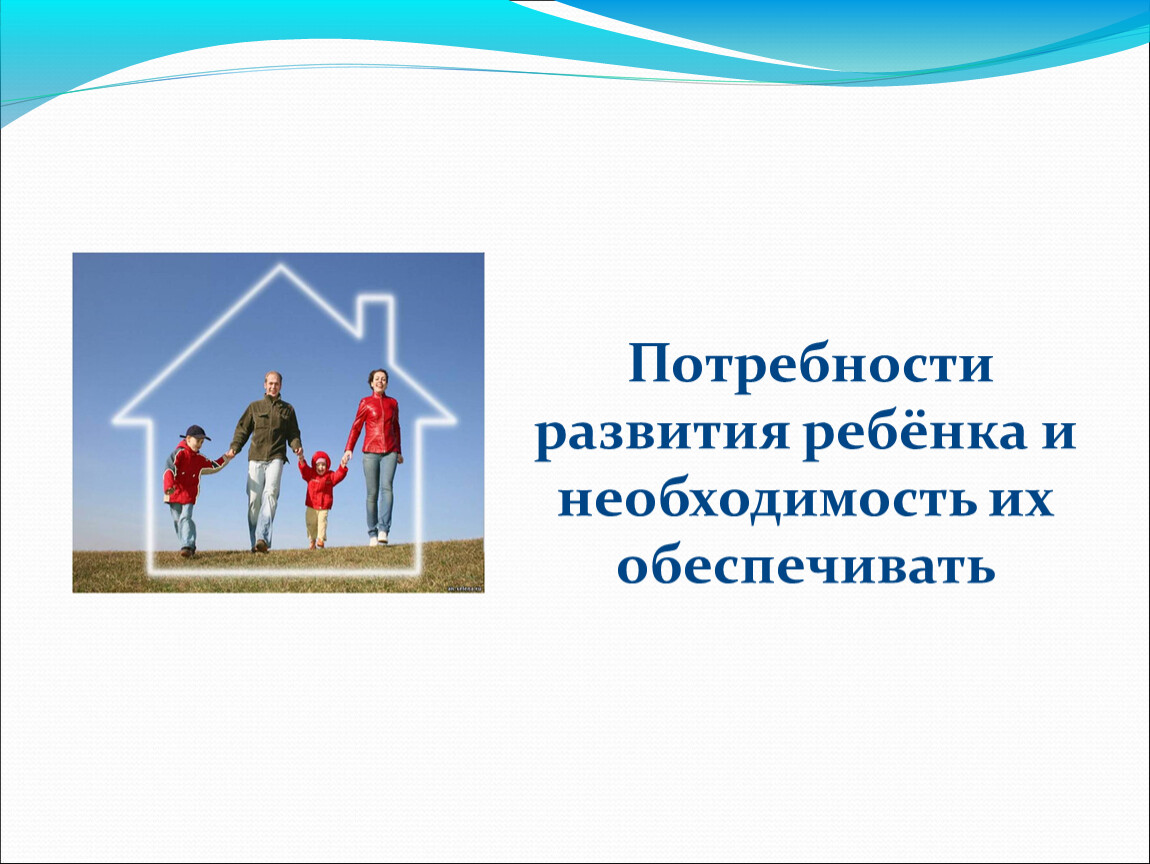 Потребности развития ребёнка и необходимость их обеспечивать